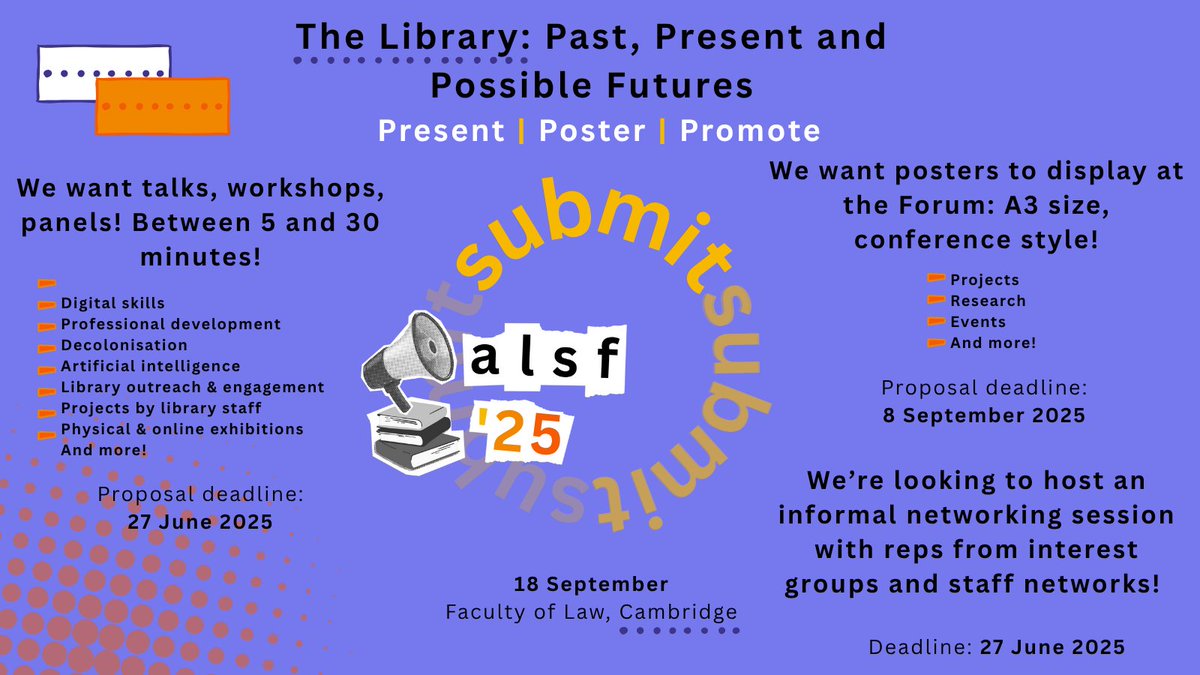 The Library: Past, Present and Possible Futures

Present | Poster | Promote

We want talks, workshops, panels! Between 5 and 30 minutes!

Digital skills
Professional development
Decolonisation
Artificial intelligence
Library outreach & engagement
Projects by library staff
Physical & online exhibitions
And more!

Proposal deadline:
27 June 2025

submit submit submit

alsf '25

18 September
Faculty of Law, Cambridge

We want posters to display at the Forum: A3 size, conference style!

Projects
Research
Events
And more!

Proposal deadline:
8 September 2025

We're looking to host an informal networking session with reps from interest groups and staff networks!

Deadline: 27 June 2025